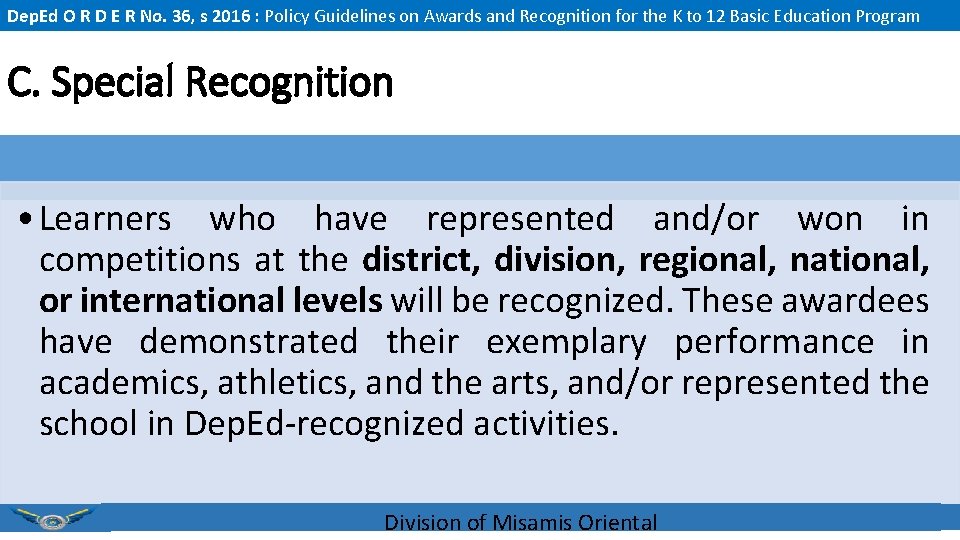 DepEd O R D E R No. 36, s 2016 : Policy Guidelines on Awards and Recognition for the K to 12 Basic Education Program

C. Special Recognition

• Learners who have represented and/or won in competitions at the district, division, regional, national, or international levels will be recognized. These awardees have demonstrated their exemplary performance in academics, athletics, and the arts, and/or represented the school in DepEd-recognized activities.

Division of Misamis Oriental